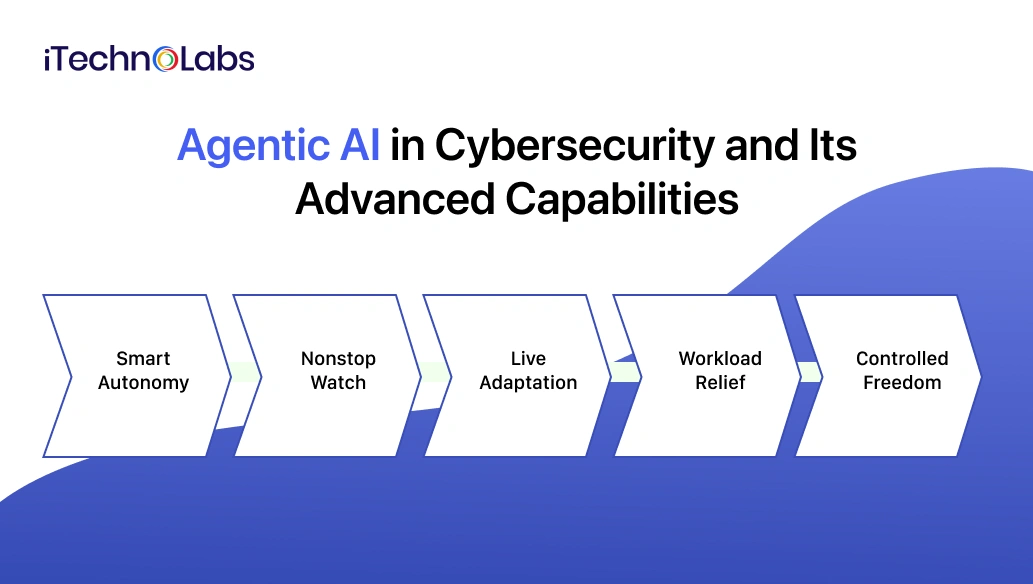 iTechnoLabs

Agentic AI in Cybersecurity and Its Advanced Capabilities

Smart Autonomy

Nonstop Watch

Live Adaptation

Workload Relief

Controlled Freedom